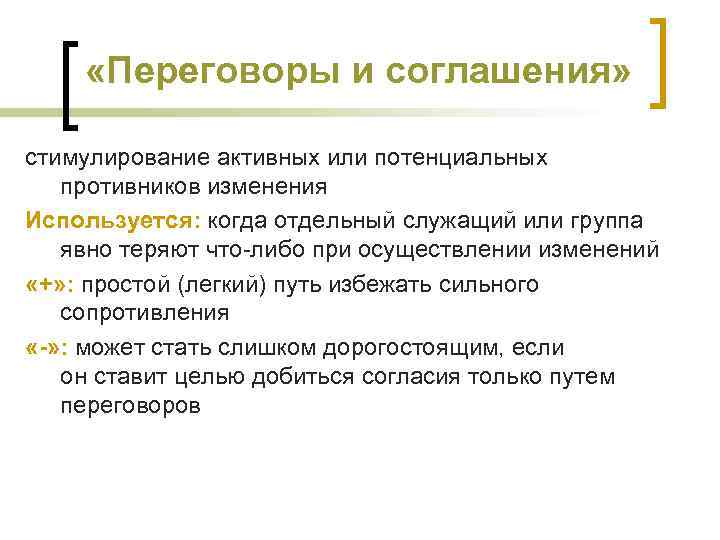 «Переговоры и соглашения»

стимулирование активных или потенциальных противников изменения

Используется: когда отдельный служащий или группа явно теряют что-либо при осуществлении изменений

«+»: простой (легкий) путь избежать сильного сопротивления

«-»: может стать слишком дорогостоящим, если он ставит целью добиться согласия только путем переговоров